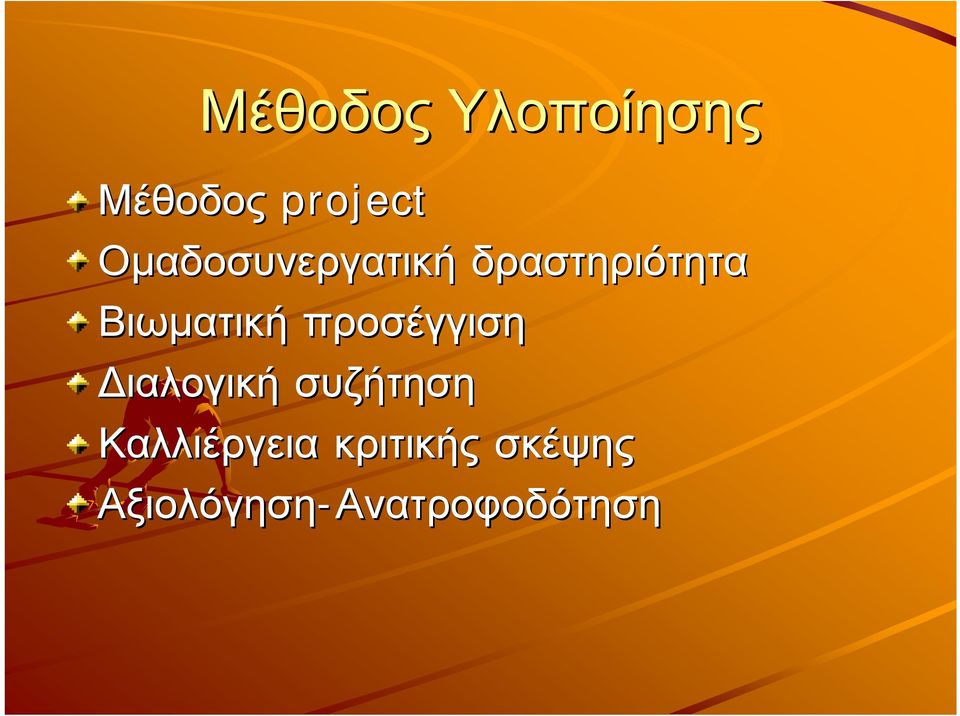 Μέθοδος Υλοποίησης

Μέθοδος project
Ομαδοσυνεργατική δραστηριότητα
Βιωματική προσέγγιση
Διαλογική συζήτηση
Καλλιέργεια κριτικής σκέψης
Αξιολόγηση-Ανατροφοδότηση